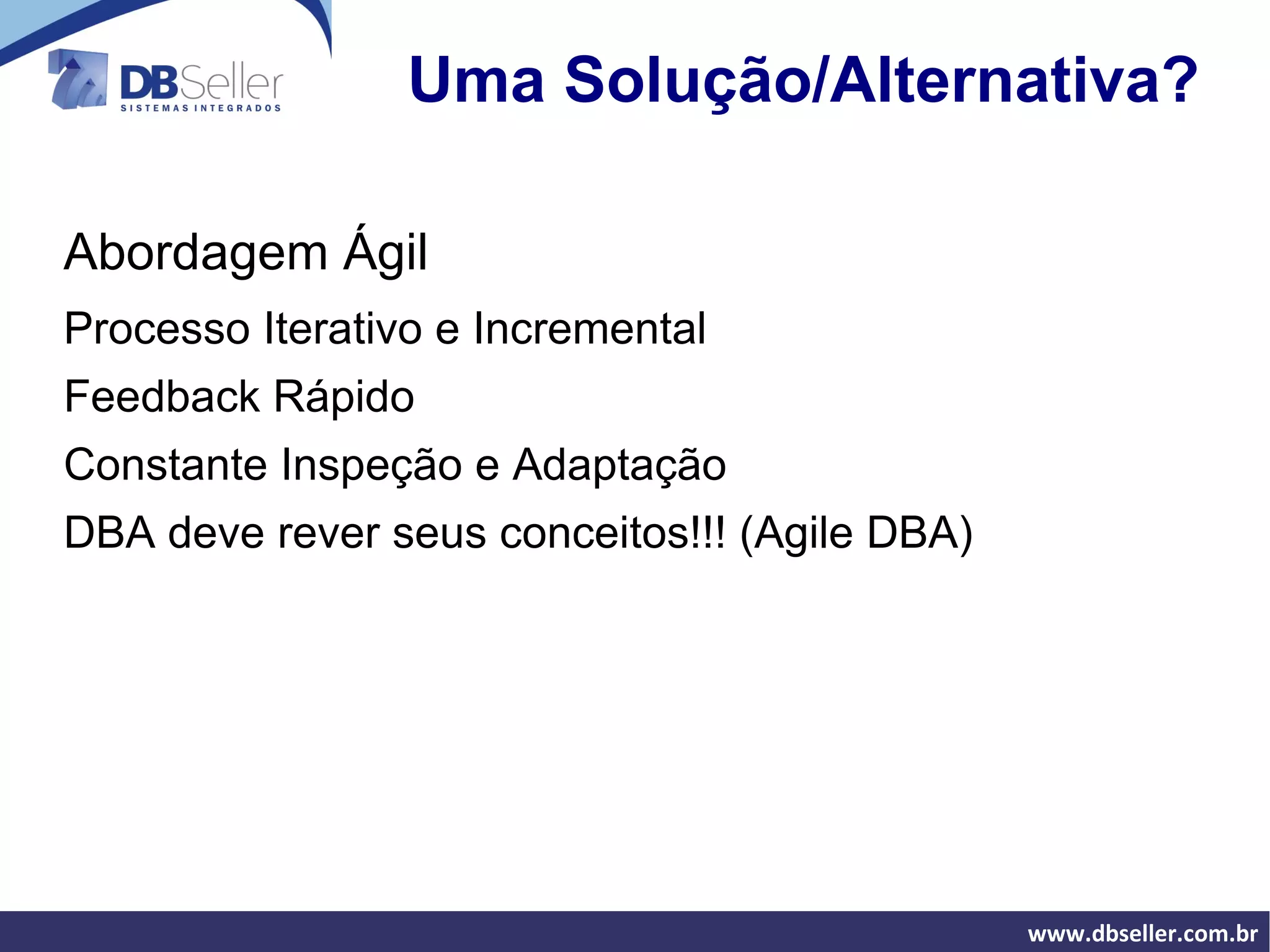 DBSeller
SISTEMAS INTEGRADOS

Uma Solução/Alternativa?

Abordagem Ágil

Processo Iterativo e Incremental

Feedback Rápido

Constante Inspeção e Adaptação

DBA deve rever seus conceitos!!! (Agile DBA)

www.dbseller.com.br